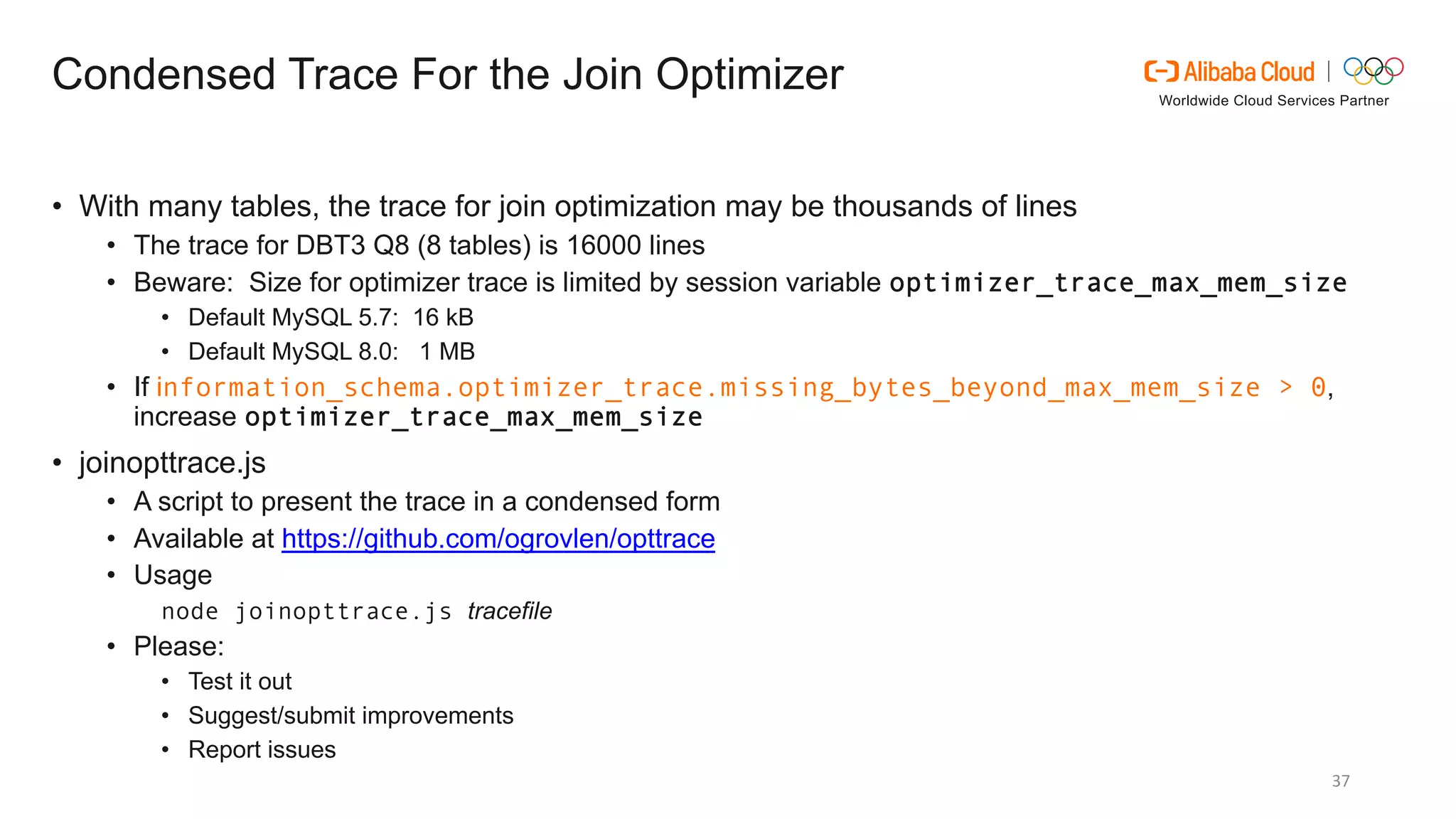 Condensed Trace For the Join Optimizer

Alibaba Cloud
Worldwide Cloud Services Partner

• With many tables, the trace for join optimization may be thousands of lines
  • The trace for DBT3 Q8 (8 tables) is 16000 lines
  • Beware: Size for optimizer trace is limited by session variable optimizer_trace_max_mem_size
    • Default MySQL 5.7: 16 kB
    • Default MySQL 8.0: 1 MB
  • If information_schema.optimizer_trace.missing_bytes_beyond_max_mem_size > 0, increase optimizer_trace_max_mem_size
• joinopttrace.js
  • A script to present the trace in a condensed form
  • Available at https://github.com/ogrovlen/opttrace
  • Usage
    node joinopttrace.js tracefile
  • Please:
    • Test it out
    • Suggest/submit improvements
    • Report issues

37